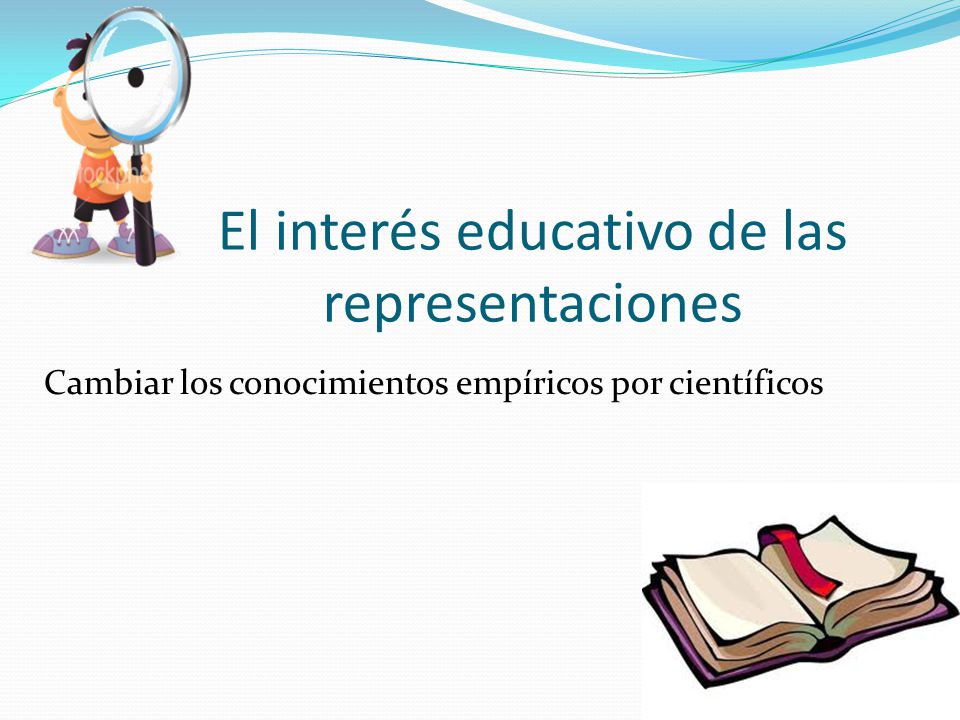 El interés educativo de las representaciones

Cambiar los conocimientos empíricos por científicos